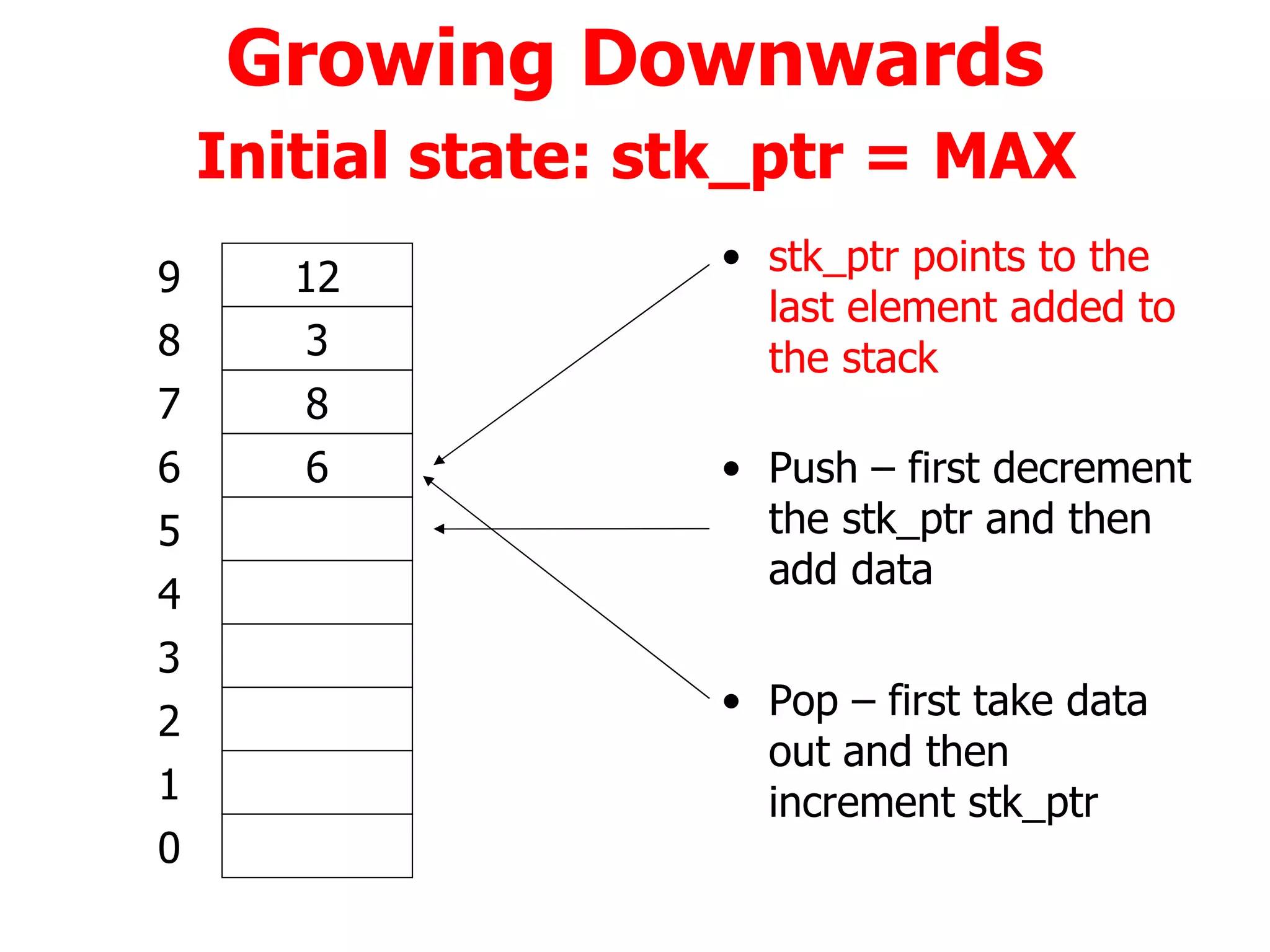 Growing Downwards

Initial state: stk_ptr = MAX

| | |
|---|---|
| 9 | 12 |
| 8 | 3 |
| 7 | 8 |
| 6 | 6 |
| 5 | |
| 4 | |
| 3 | |
| 2 | |
| 1 | |
| 0 | |

• stk_ptr points to the last element added to the stack

• Push – first decrement the stk_ptr and then add data

• Pop – first take data out and then increment stk_ptr